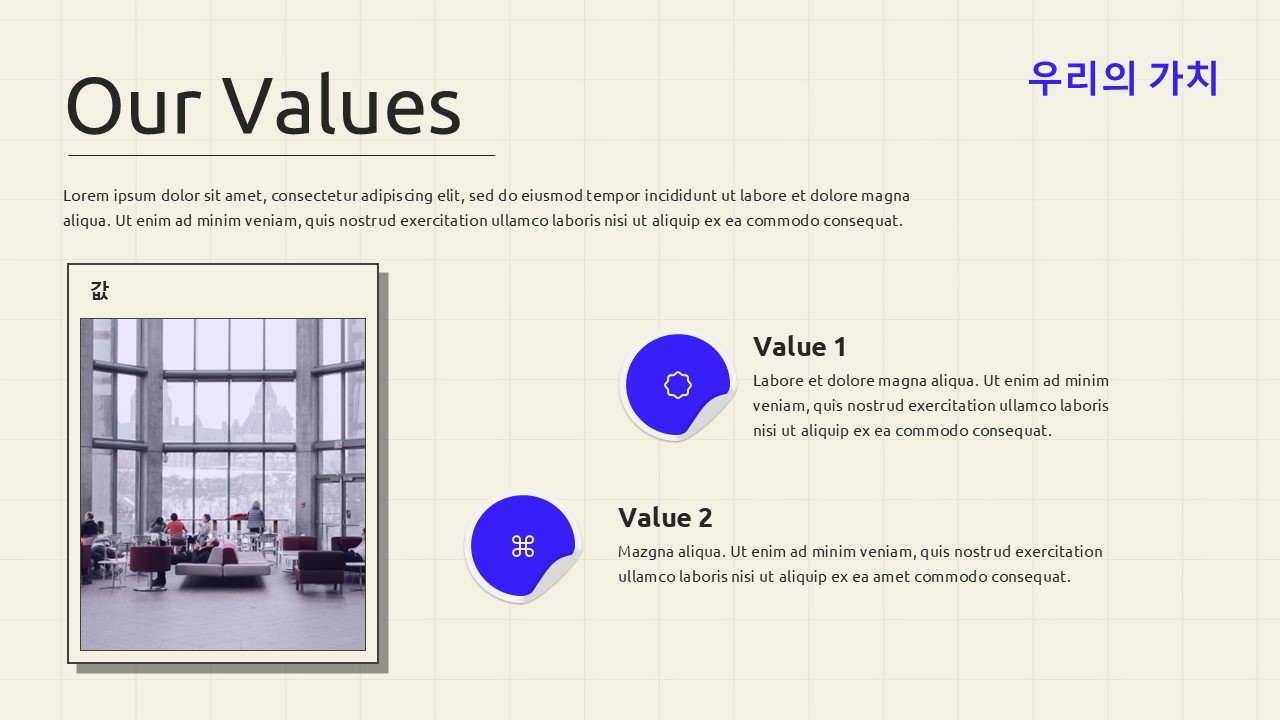 Our Values

우리의 가치

Lorem ipsum dolor sit amet, consectetur adipiscing elit, sed do eiusmod tempor incididunt ut labore et dolore magna aliqua. Ut enim ad minim veniam, quis nostrud exercitation ullamco laboris nisi ut aliquip ex ea commodo consequat.

값

Value 1

Labore et dolore magna aliqua. Ut enim ad minim veniam, quis nostrud exercitation ullamco laboris nisi ut aliquip ex ea commodo consequat.

Value 2

Mazgna aliqua. Ut enim ad minim veniam, quis nostrud exercitation ullamco laboris nisi ut aliquip ex ea amet commodo consequat.